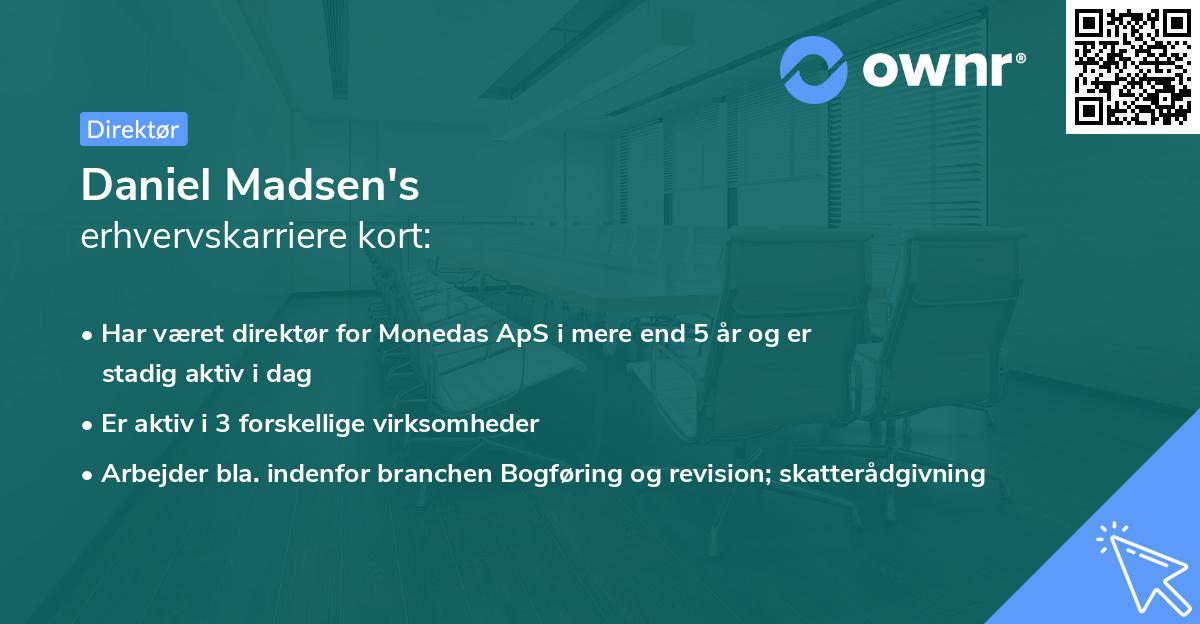 ownr®

Direktør

Daniel Madsen's
erhvervskarriere kort:

• Har været direktør for Monedas ApS i mere end 5 år og er stadig aktiv i dag
• Er aktiv i 3 forskellige virksomheder
• Arbejder bla. indenfor branchen Bogføring og revision; skatterådgivning